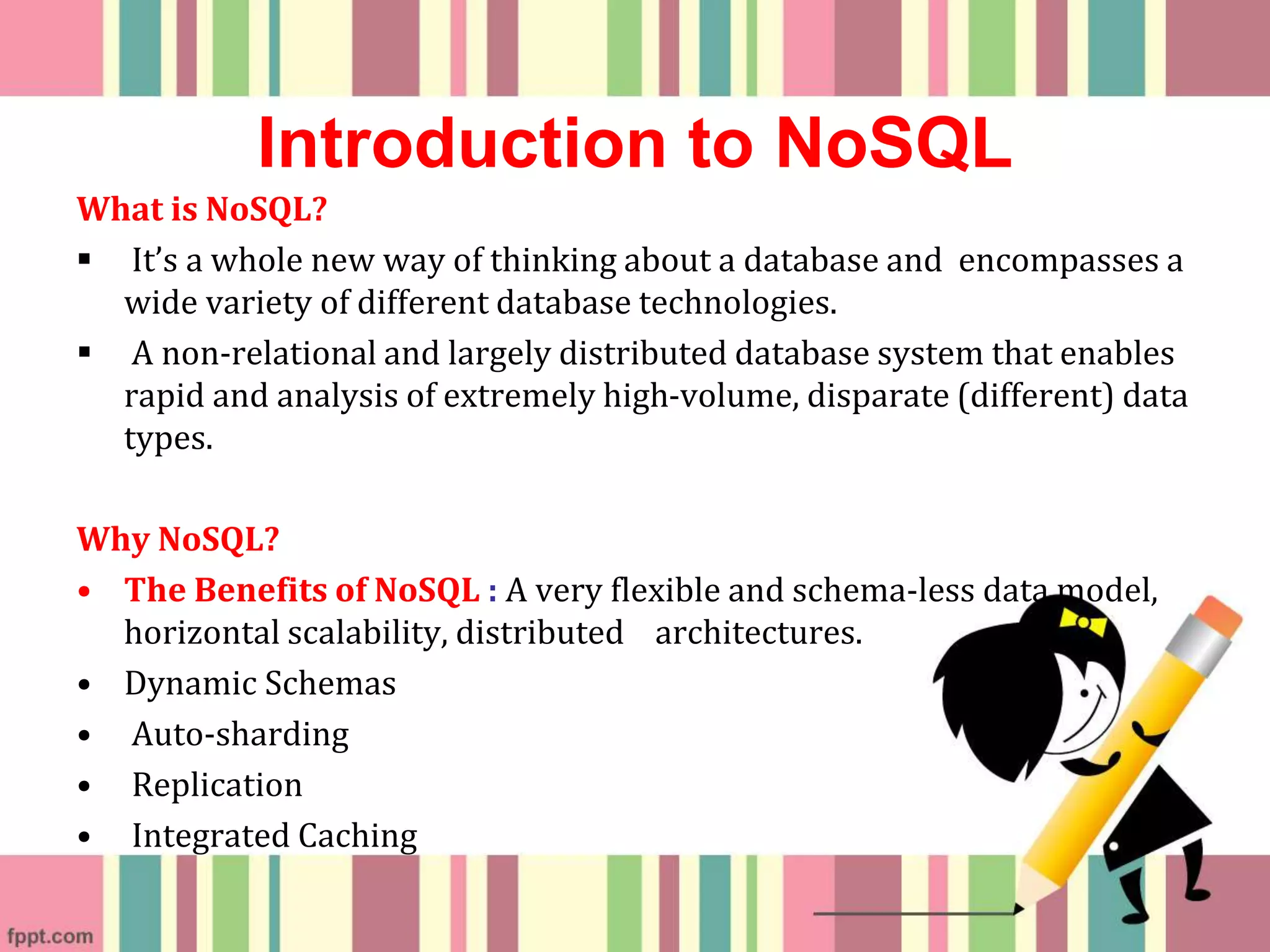 Introduction to NoSQL

What is NoSQL?

▪ It's a whole new way of thinking about a database and encompasses a wide variety of different database technologies.

▪ A non-relational and largely distributed database system that enables rapid and analysis of extremely high-volume, disparate (different) data types.

Why NoSQL?

• The Benefits of NoSQL : A very flexible and schema-less data model, horizontal scalability, distributed architectures.

• Dynamic Schemas

• Auto-sharding

• Replication

• Integrated Caching

fppt.com